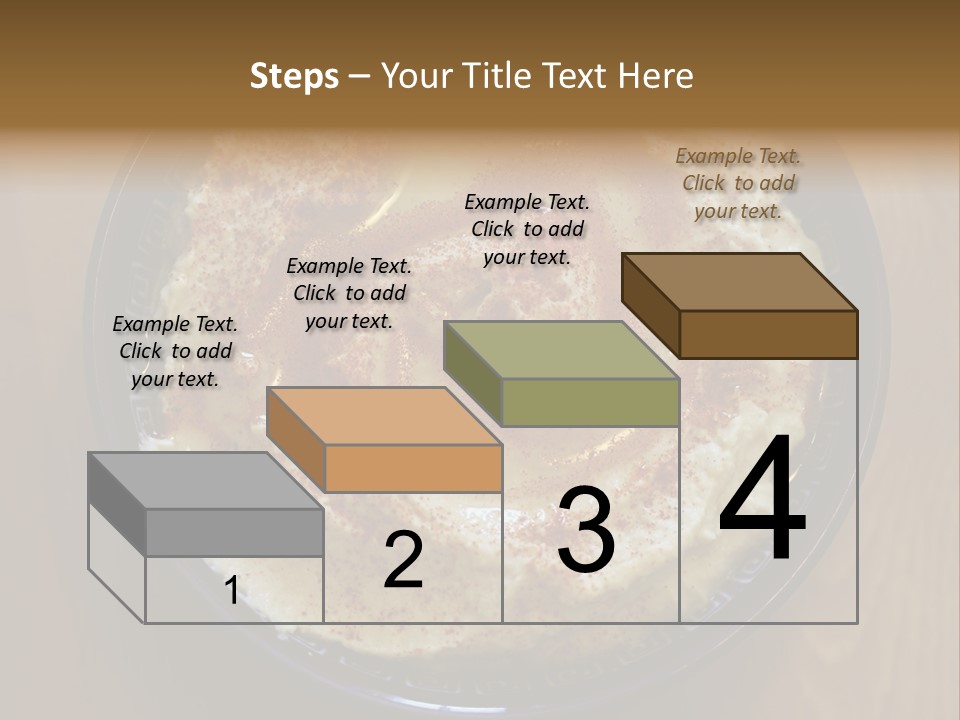 Steps – Your Title Text Here

Example Text. Click to add your text.

Example Text. Click to add your text.

Example Text. Click to add your text.

Example Text. Click to add your text.

1

2

3

4